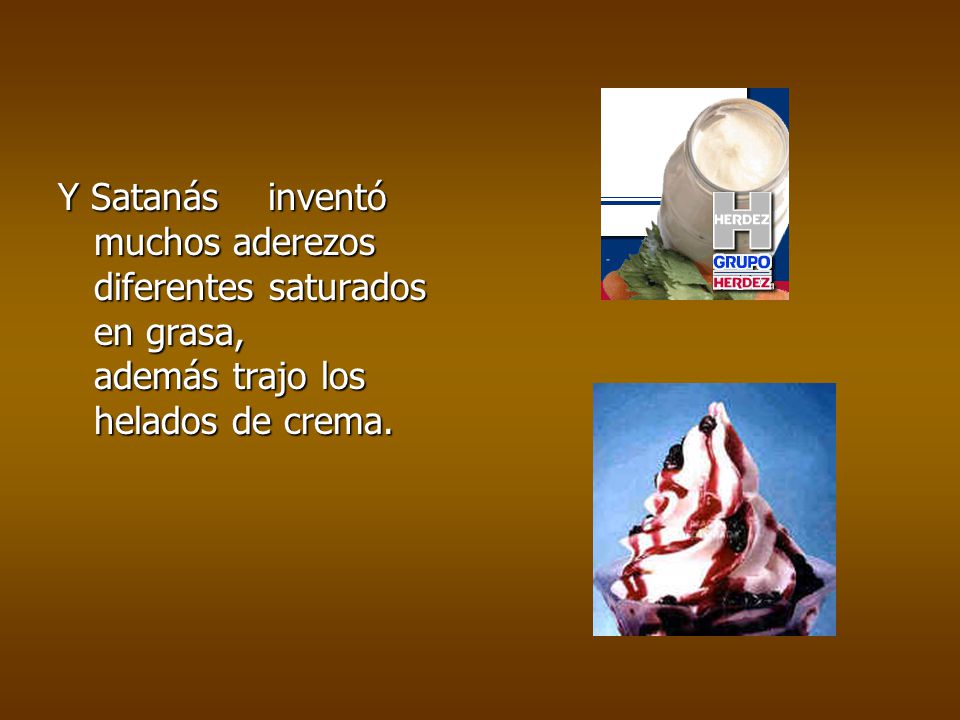 Y Satanás inventó muchos aderezos diferentes saturados en grasa,
además trajo los helados de crema.

H
HERDEZ
GRUPO
HERDEZ